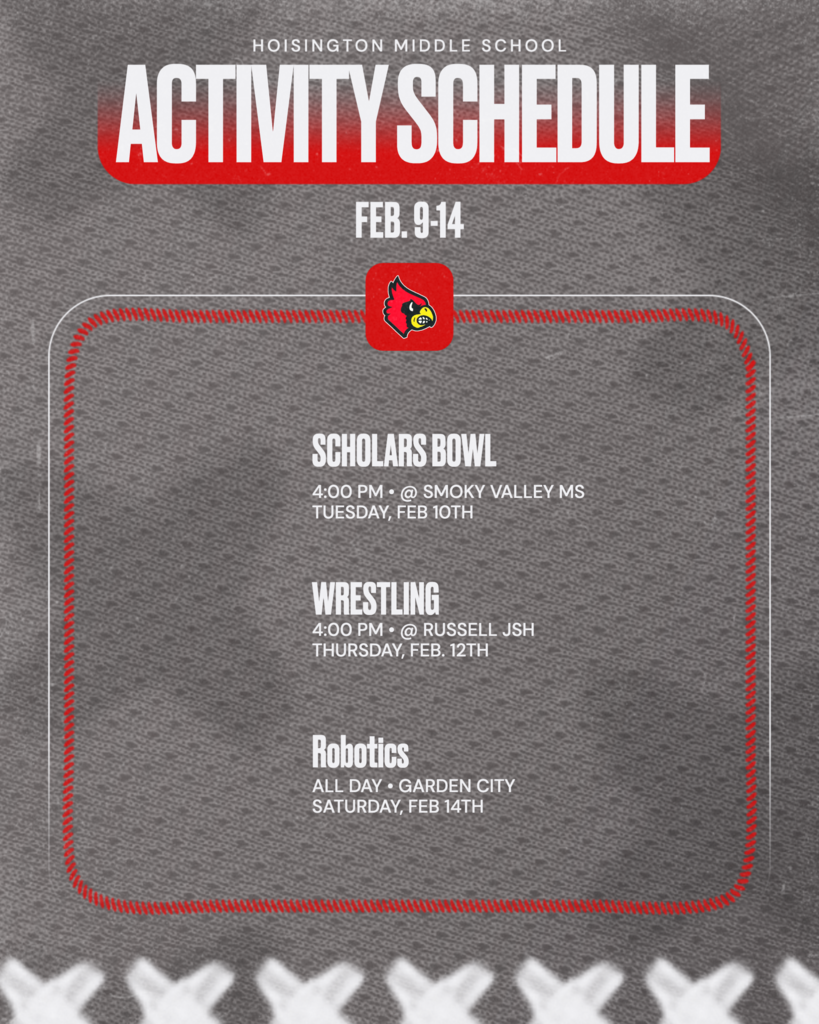 HOISINGTON MIDDLE SCHOOL

ACTIVITY SCHEDULE

FEB. 9-14

SCHOLARS BOWL

4:00 PM • @ SMOKY VALLEY MS
TUESDAY, FEB 10TH

WRESTLING

4:00 PM • @ RUSSELL JSH
THURSDAY, FEB. 12TH

Robotics

ALL DAY • GARDEN CITY
SATURDAY, FEB 14TH